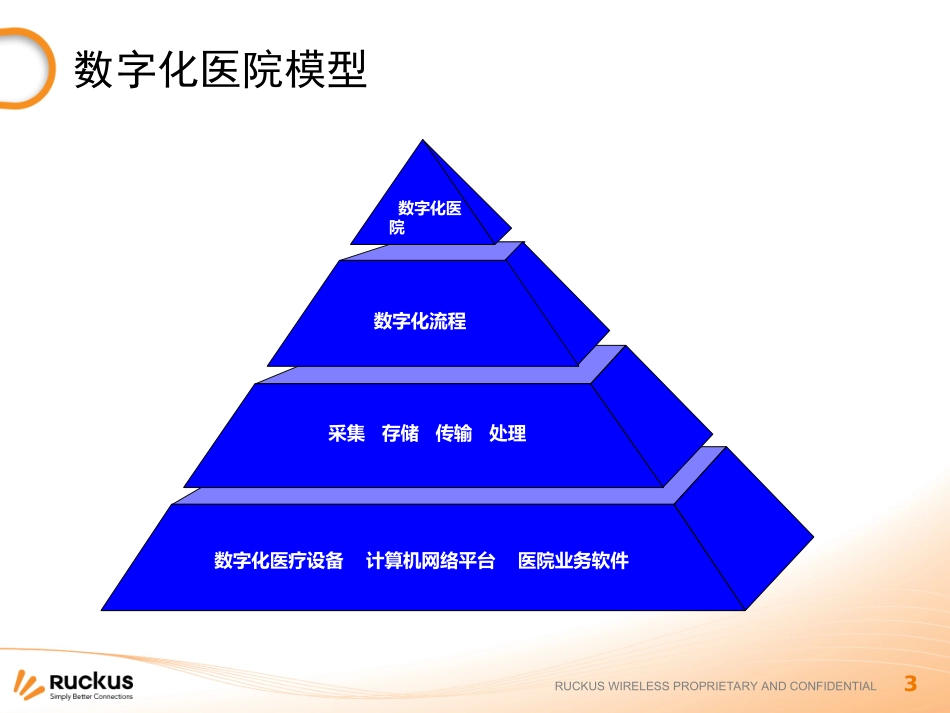 数字化医院模型

数字化医院

数字化流程

采集 存储 传输 处理

数字化医疗设备 计算机网络平台 医院业务软件

Ruckus
Simply Better Connections

RUCKUS WIRELESS PROPRIETARY AND CONFIDENTIAL 3